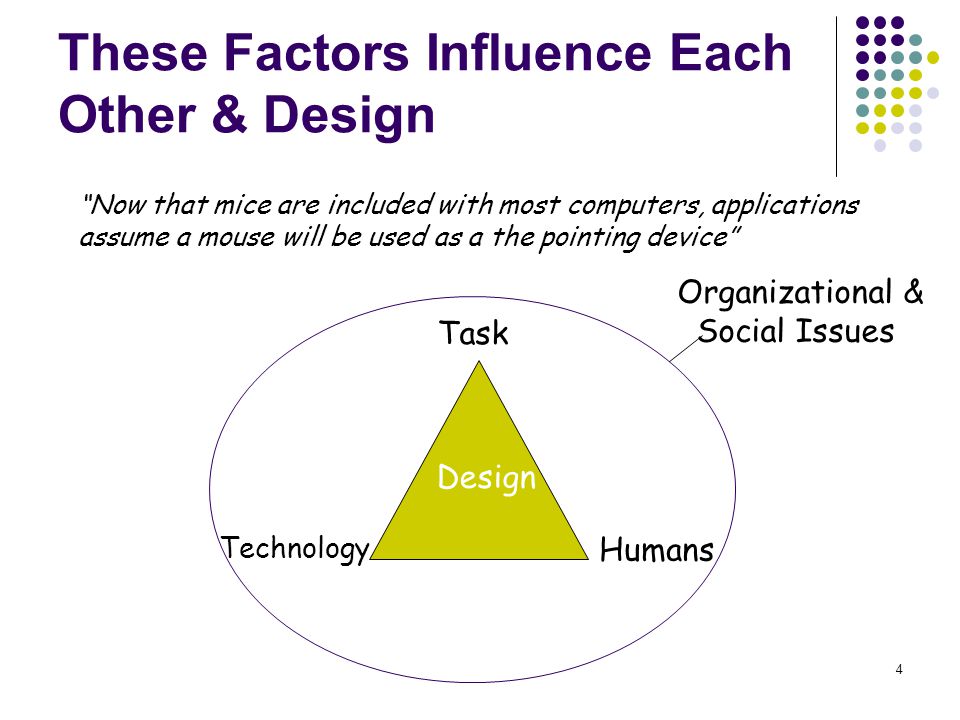 These Factors Influence Each Other & Design

"Now that mice are included with most computers, applications assume a mouse will be used as a the pointing device"

Organizational & Social Issues

Task

Design

Technology

Humans

4